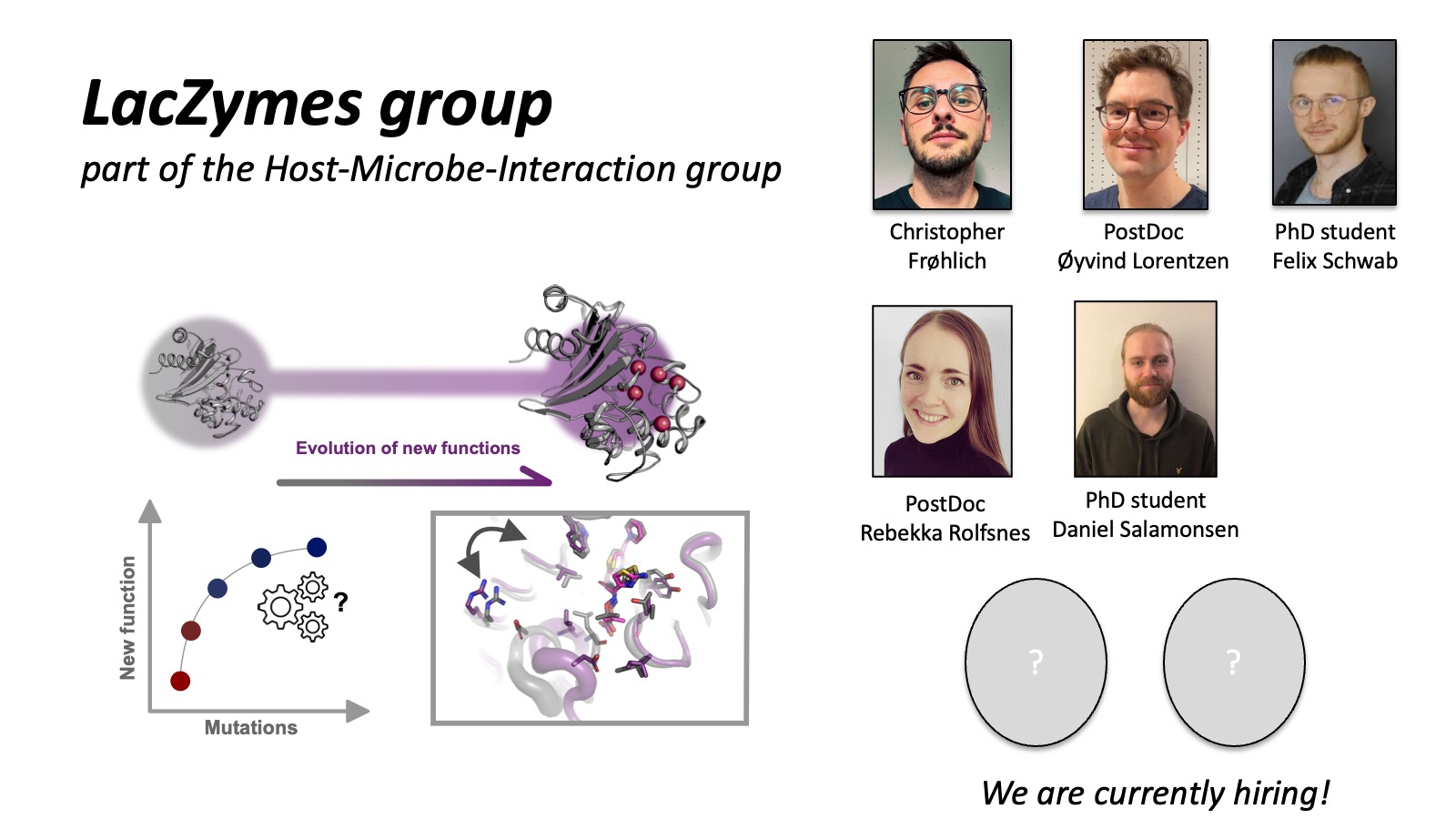 LacZymes group
part of the Host-Microbe-Interaction group

Evolution of new functions

New function

?

Mutations

Christopher Frøhlich

PostDoc Øyvind Lorentzen

PhD student Felix Schwab

PostDoc Rebekka Rolfsnes

PhD student Daniel Salamonsen

?

?

We are currently hiring!